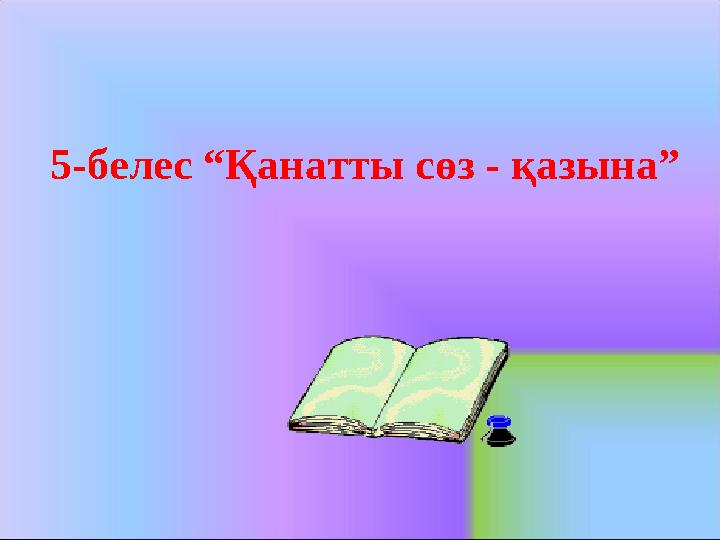 5-белес “Қанатты сөз - қазына”